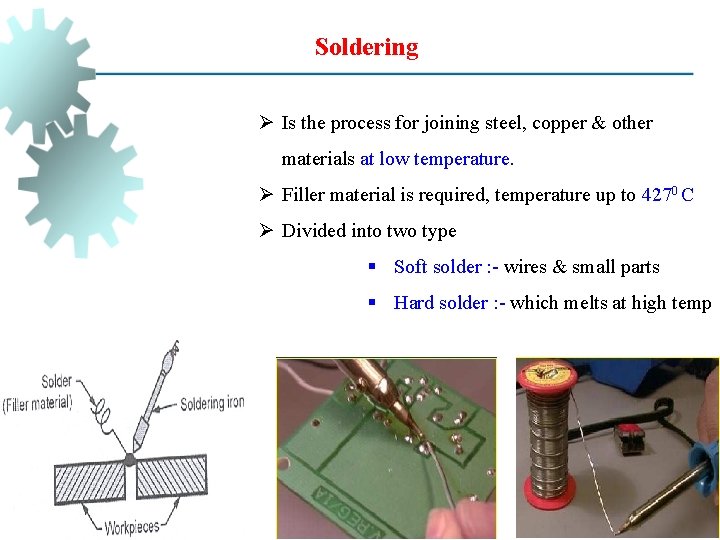 Soldering

➢ Is the process for joining steel, copper & other materials at low temperature.

➢ Filler material is required, temperature up to $427^0$ C

➢ Divided into two type

▪ Soft solder :- wires & small parts

▪ Hard solder :- which melts at high temp

Solder (Filler material)

Soldering iron

Workpieces

VREG/1A